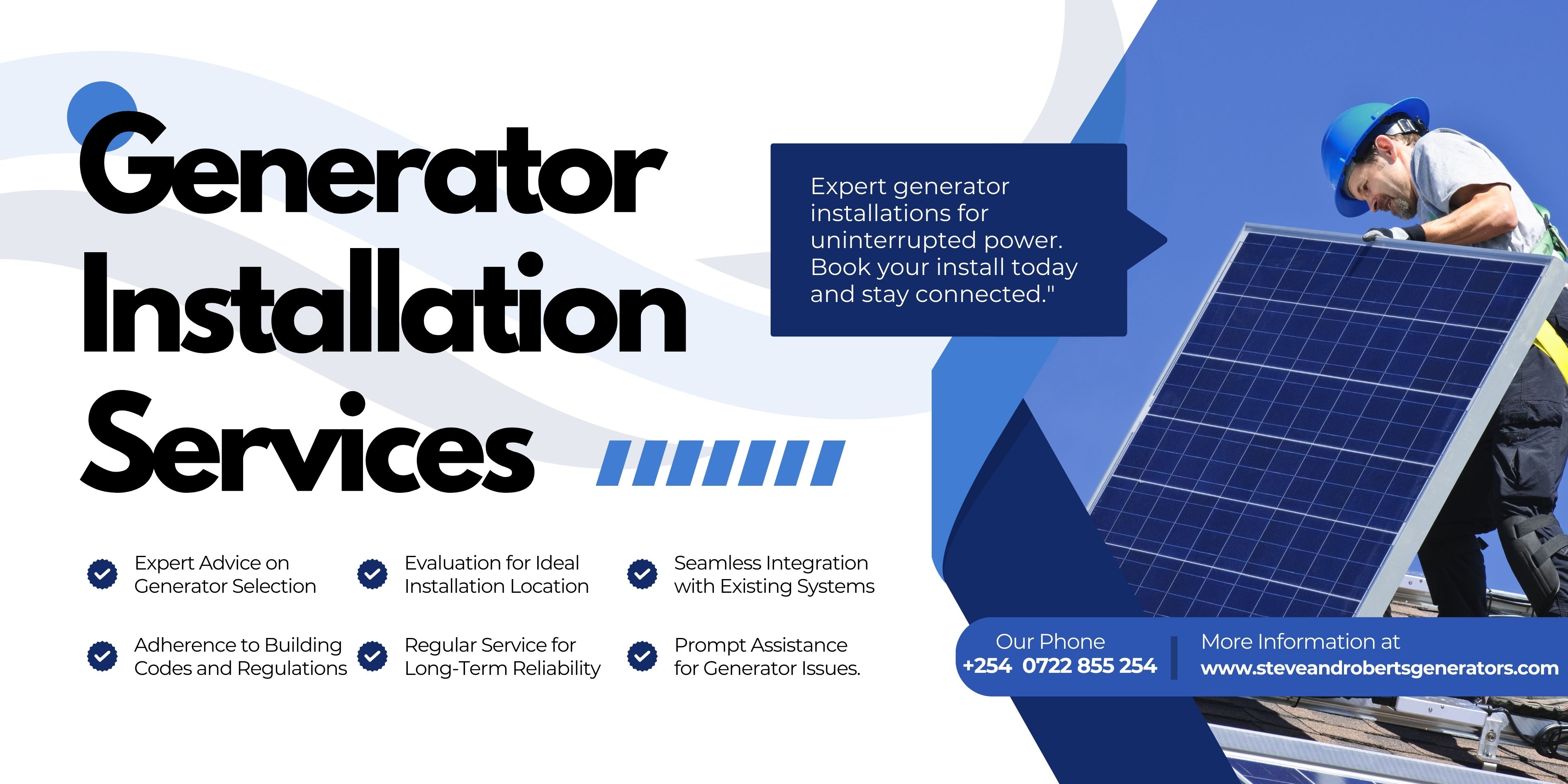 Generator Installation Services

Expert generator installations for uninterrupted power. Book your install today and stay connected."

Expert Advice on Generator Selection

Evaluation for Ideal Installation Location

Seamless Integration with Existing Systems

Adherence to Building Codes and Regulations

Regular Service for Long-Term Reliability

Prompt Assistance for Generator Issues.

Our Phone
+254 0722 855 254

More Information at
www.steveandrobertsgenerators.com